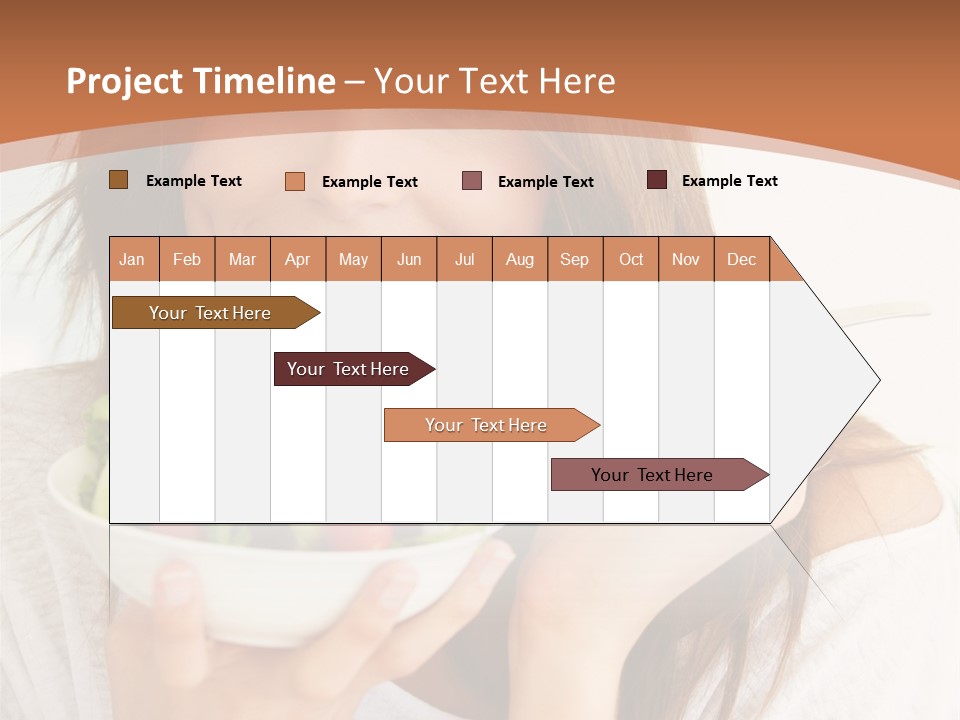 Project Timeline – Your Text Here

Example Text
Example Text
Example Text
Example Text

| Jan | Feb | Mar | Apr | May | Jun | Jul | Aug | Sep | Oct | Nov | Dec |
|---|---|---|---|---|---|---|---|---|---|---|---|

Your Text Here
Your Text Here
Your Text Here
Your Text Here